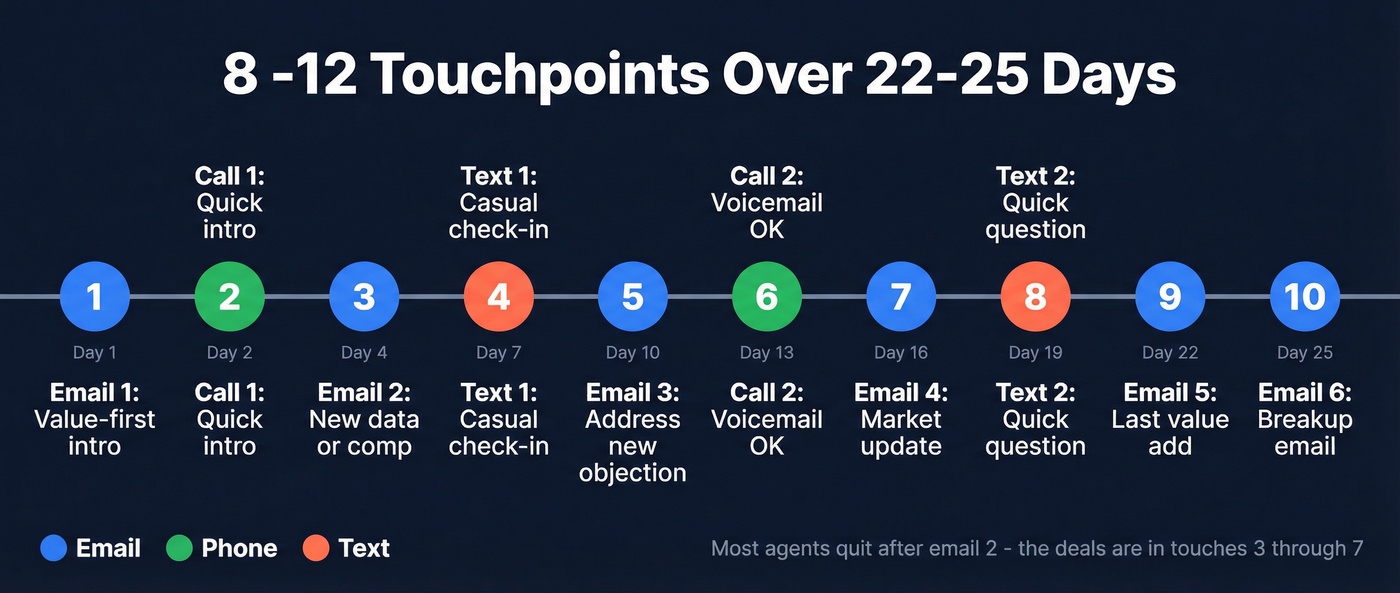 8 -12 Touchpoints Over 22-25 Days

Call 1: Quick intro

Text 1: Casual check-in

Call 2: Voicemail OK

Text 2: Quick question

1
Day 1
Email 1: Value-first intro

2
Day 2
Call 1: Quick intro

3
Day 4
Email 2: New data or comp

4
Day 7
Text 1: Casual check-in

5
Day 10
Email 3: Address new objection

6
Day 13
Call 2: Voicemail OK

7
Day 16
Email 4: Market update

8
Day 19
Text 2: Quick question

9
Day 22
Email 5: Last value add

10
Day 25
Email 6: Breakup email

Email Phone Text

Most agents quit after email 2 - the deals are in touches 3 through 7